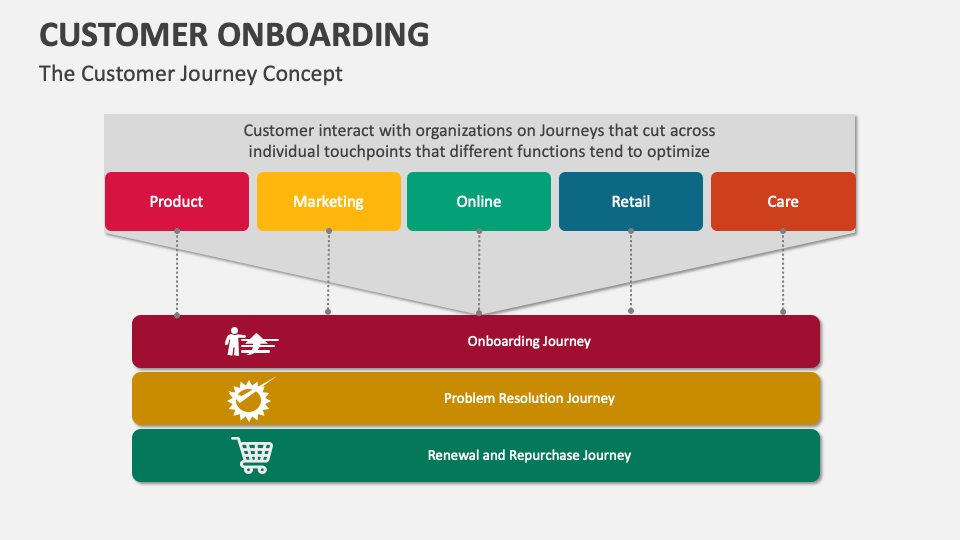 CUSTOMER ONBOARDING

The Customer Journey Concept

Customer interact with organizations on Journeys that cut across individual touchpoints that different functions tend to optimize

Product

Marketing

Online

Retail

Care

Onboarding Journey

Problem Resolution Journey

Renewal and Repurchase Journey